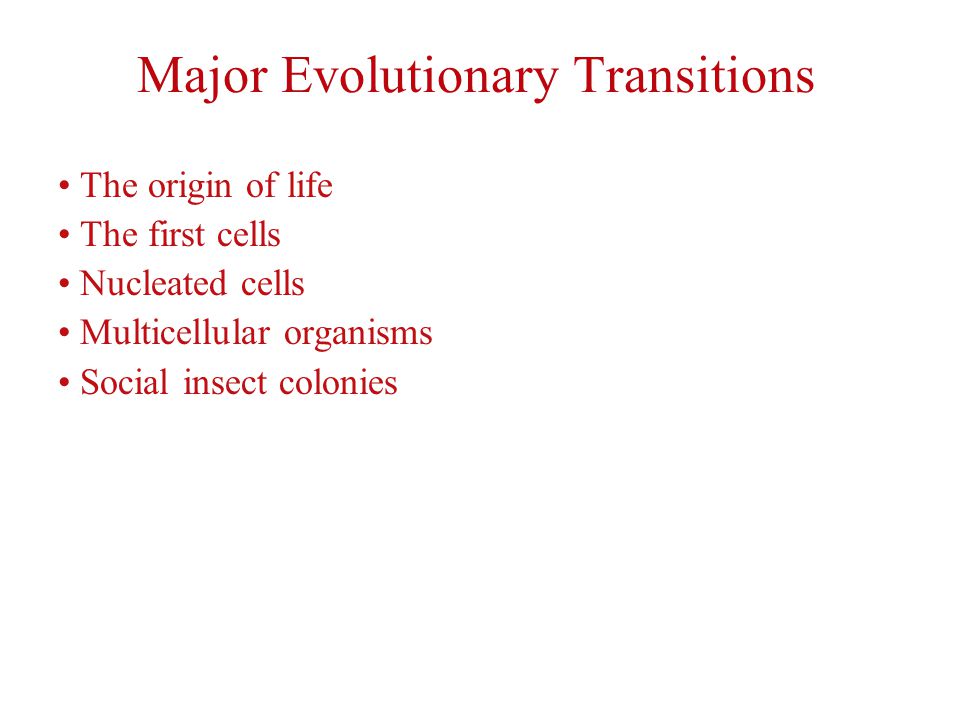 Major Evolutionary Transitions

• The origin of life
• The first cells
• Nucleated cells
• Multicellular organisms
• Social insect colonies